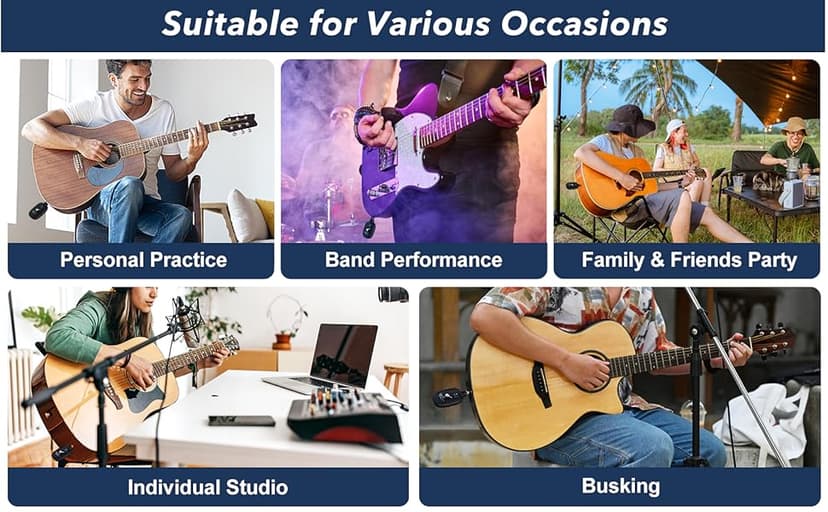 Suitable for Various Occasions

Personal Practice

Band Performance

Family & Friends Party

Individual Studio

Busking